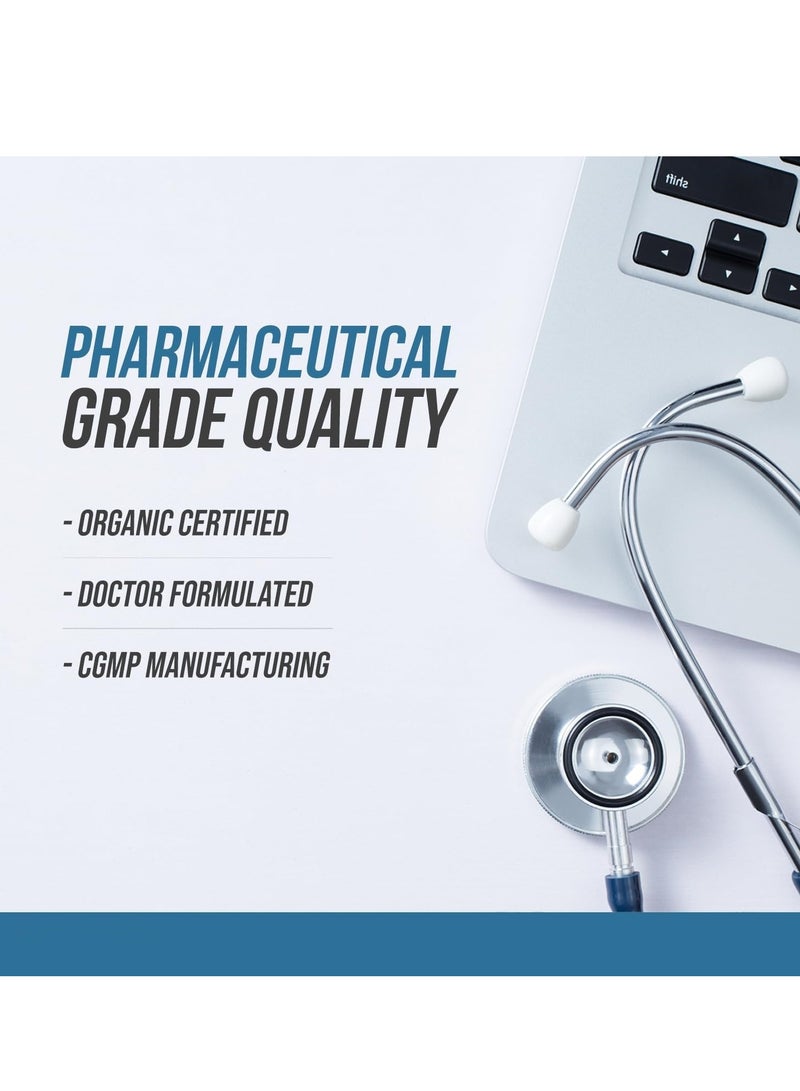 PHARMACEUTICAL
GRADE QUALITY

- ORGANIC CERTIFIED

- DOCTOR FORMULATED

- CGMP MANUFACTURING

shift